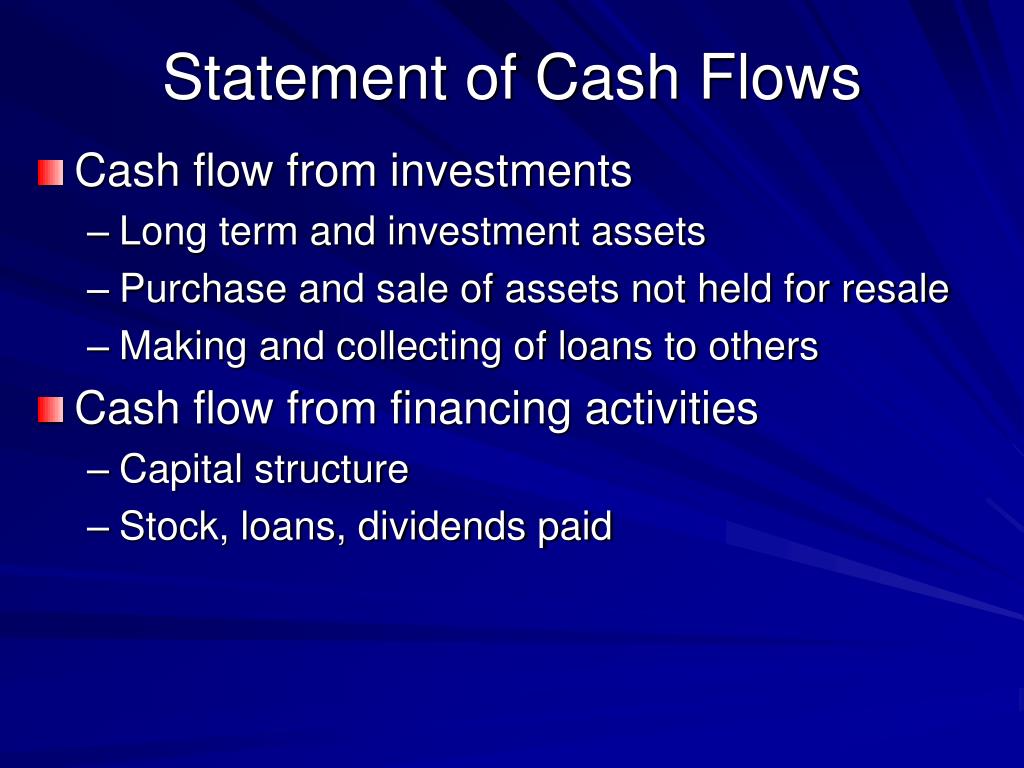 Statement of Cash Flows

Cash flow from investments

– Long term and investment assets

– Purchase and sale of assets not held for resale

– Making and collecting of loans to others

Cash flow from financing activities

– Capital structure

– Stock, loans, dividends paid